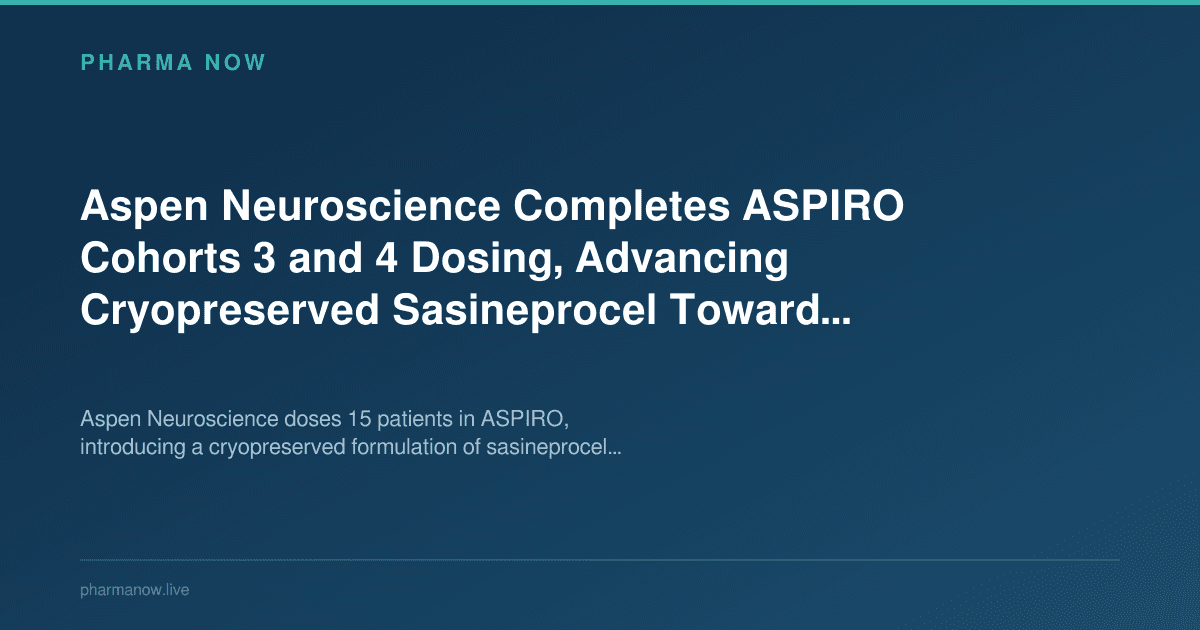 PHARMA NOW

Aspen Neuroscience Completes ASPIRO Cohorts 3 and 4 Dosing, Advancing Cryopreserved Sasineprocel Toward...

Aspen Neuroscience doses 15 patients in ASPIRO, introducing a cryopreserved formulation of sasineprocel...

pharmanow.live